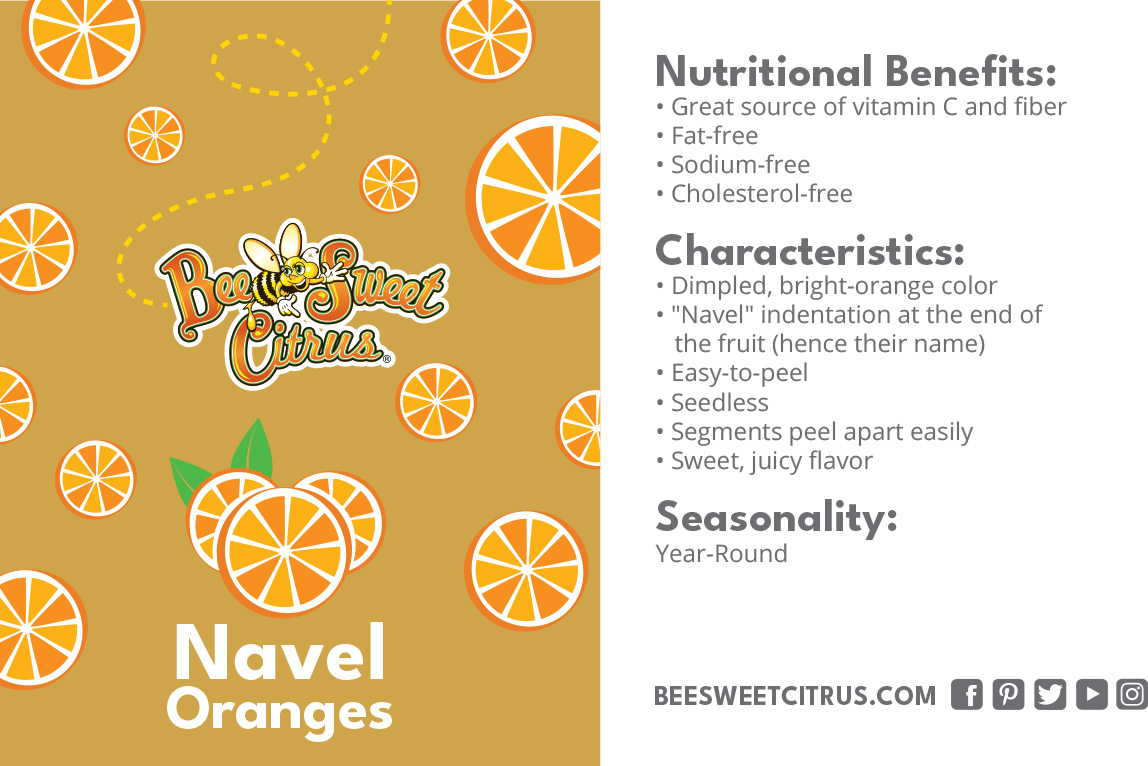 Bee Sweet Citrus®

Navel Oranges

Nutritional Benefits:
• Great source of vitamin C and fiber
• Fat-free
• Sodium-free
• Cholesterol-free

Characteristics:
• Dimpled, bright-orange color
• "Navel" indentation at the end of the fruit (hence their name)
• Easy-to-peel
• Seedless
• Segments peel apart easily
• Sweet, juicy flavor

Seasonality:
Year-Round

BEESWEETCITRUS.COM